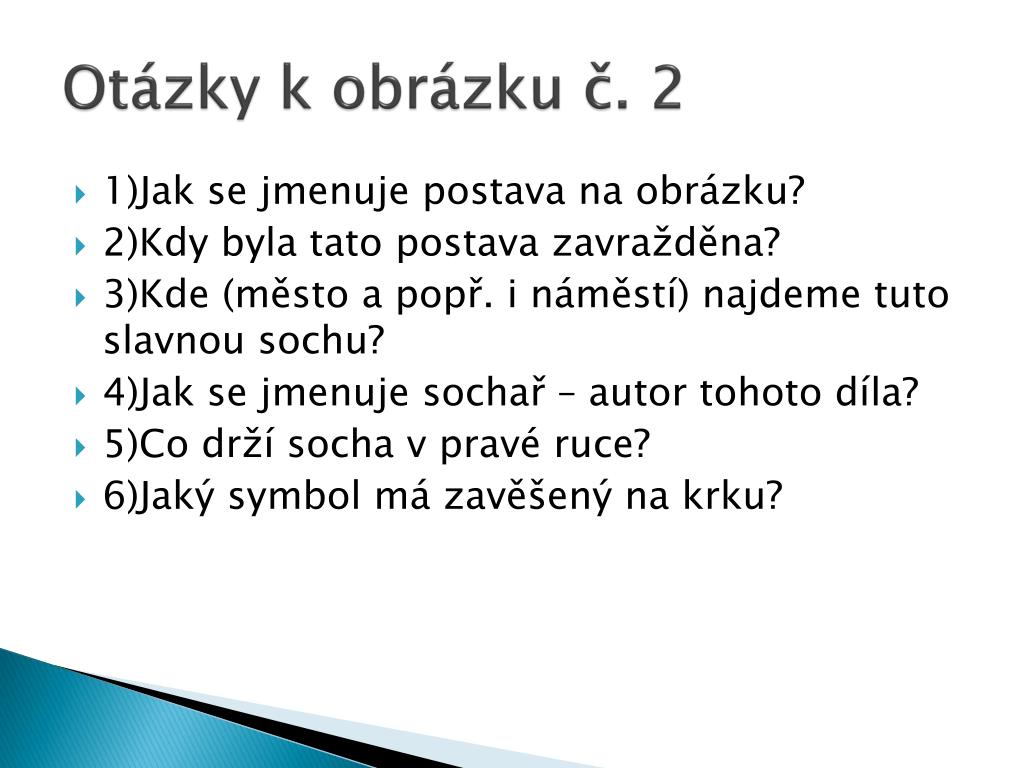 Otázky k obrázku č. 2

1)Jak se jmenuje postava na obrázku?
2)Kdy byla tato postava zavražděna?
3)Kde (město a popř. i náměstí) najdeme tuto slavnou sochu?
4)Jak se jmenuje sochař – autor tohoto díla?
5)Co drží socha v pravé ruce?
6)Jaký symbol má zavěšený na krku?